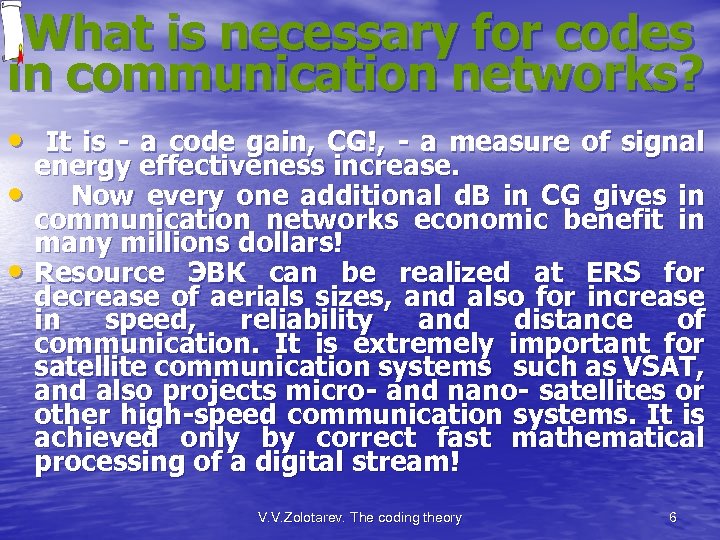 What is necessary for codes in communication networks?

• It is - a code gain, CG!, - a measure of signal energy effectiveness increase.

• Now every one additional dB in CG gives in communication networks economic benefit in many millions dollars!

• Resource ЭВК can be realized at ERS for decrease of aerials sizes, and also for increase in speed, reliability and distance of communication. It is extremely important for satellite communication systems such as VSAT, and also projects micro- and nano- satellites or other high-speed communication systems. It is achieved only by correct fast mathematical processing of a digital stream!

V.V.Zolotarev. The coding theory

6